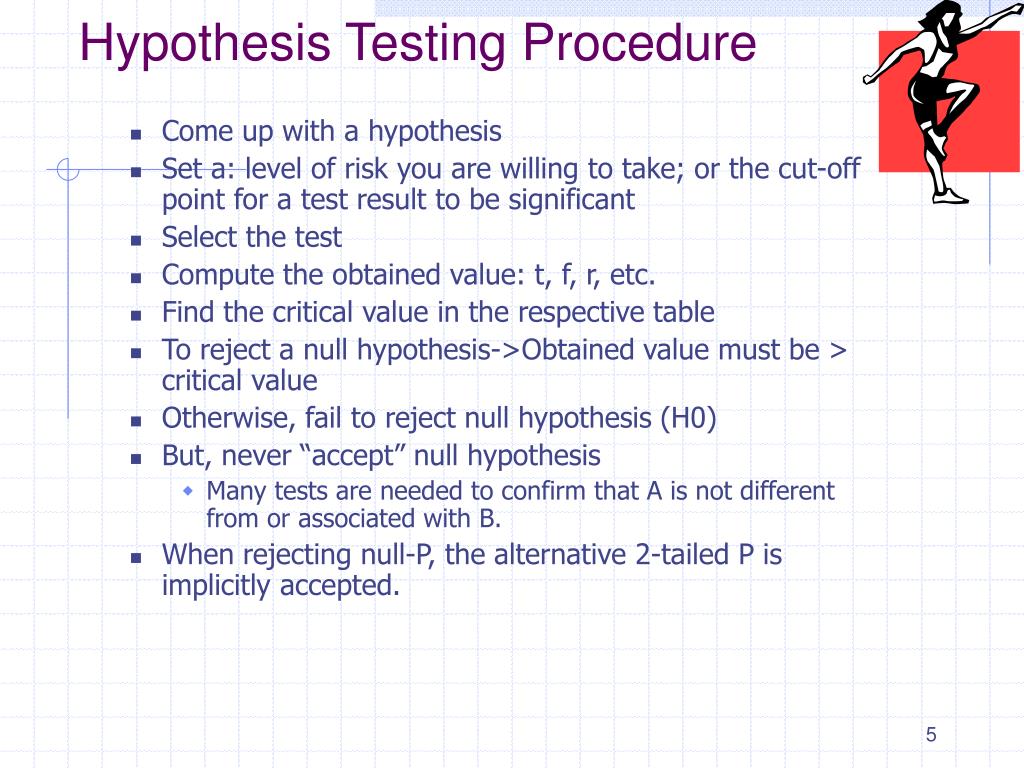 Hypothesis Testing Procedure

- Come up with a hypothesis
- Set a: level of risk you are willing to take; or the cut-off point for a test result to be significant
- Select the test
- Compute the obtained value: t, f, r, etc.
- Find the critical value in the respective table
- To reject a null hypothesis->Obtained value must be > critical value
- Otherwise, fail to reject null hypothesis (H0)
- But, never “accept” null hypothesis
  - Many tests are needed to confirm that A is not different from or associated with B.
- When rejecting null-P, the alternative 2-tailed P is implicitly accepted.

5